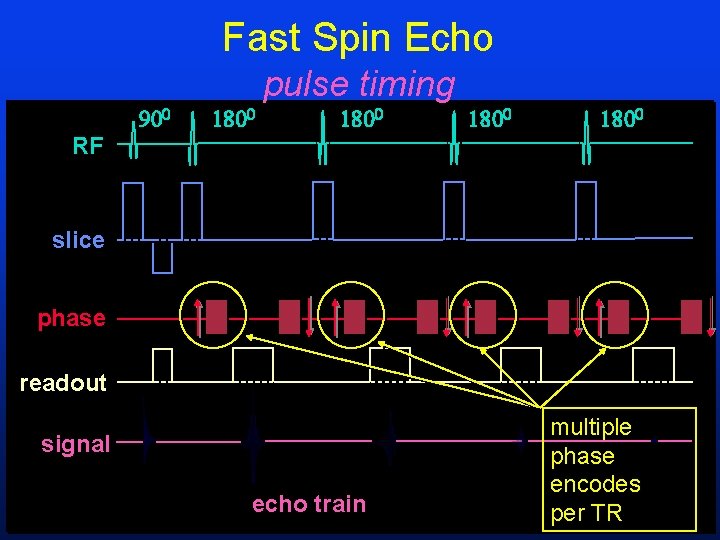 Fast Spin Echo
pulse timing

$90^0$ $180^0$ $180^0$ $180^0$ $180^0$

RF

slice

phase

readout

signal

echo train

multiple phase encodes per TR